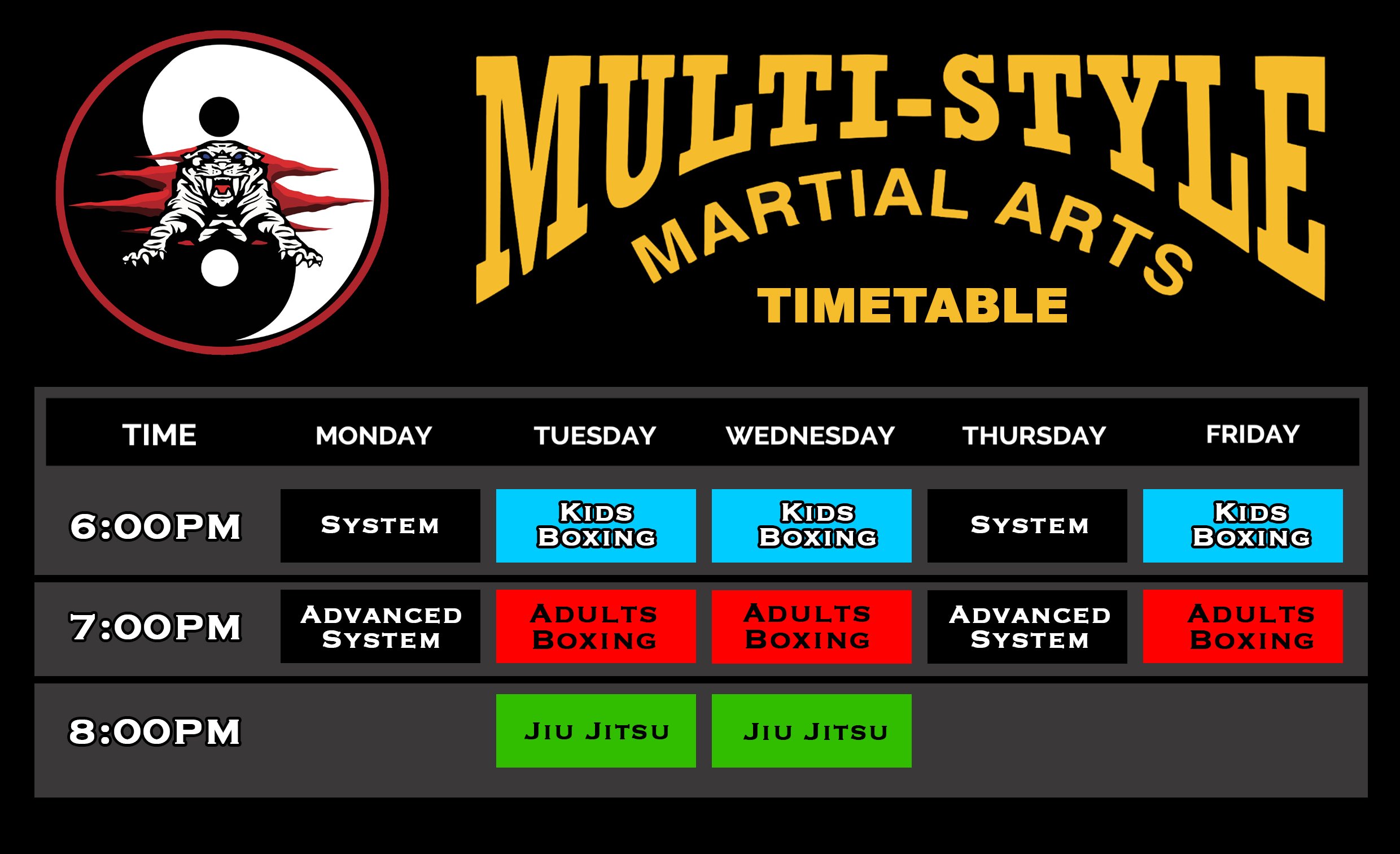 MULTI-STYLE
MARTIAL ARTS
TIMETABLE

| TIME | MONDAY | TUESDAY | WEDNESDAY | THURSDAY | FRIDAY |
|---|---|---|---|---|---|
| 6:00PM | System | Kids Boxing | Kids Boxing | System | Kids Boxing |
| 7:00PM | Advanced System | Adults Boxing | Adults Boxing | Advanced System | Adults Boxing |
| 8:00PM | | Jiu Jitsu | Jiu Jitsu | | |